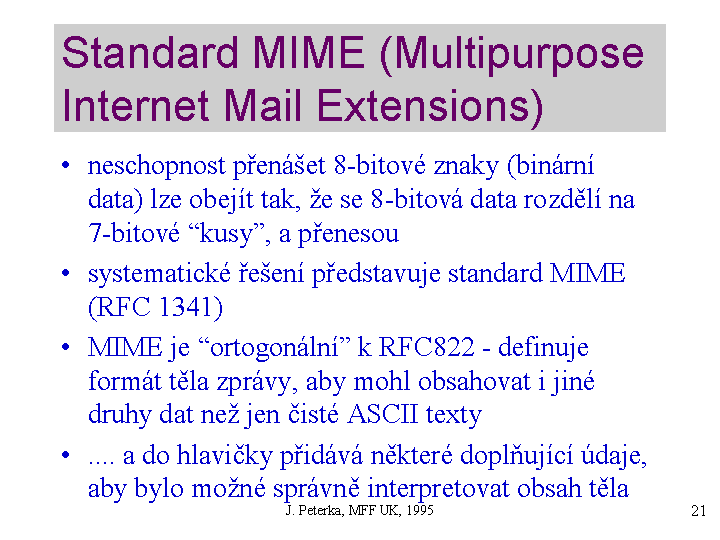 Standard MIME (Multipurpose Internet Mail Extensions)

• neschopnost přenášet 8-bitové znaky (binární data) lze obejít tak, že se 8-bitová data rozdělí na 7-bitové “kusy”, a přenesou

• systematické řešení představuje standard MIME (RFC 1341)

• MIME je “ortogonální” k RFC822 - definuje formát těla zprávy, aby mohl obsahovat i jiné druhy dat než jen čisté ASCII texty

• .... a do hlavičky přidává některé doplňující údaje, aby bylo možné správně interpretovat obsah těla

J. Peterka, MFF UK, 1995

21